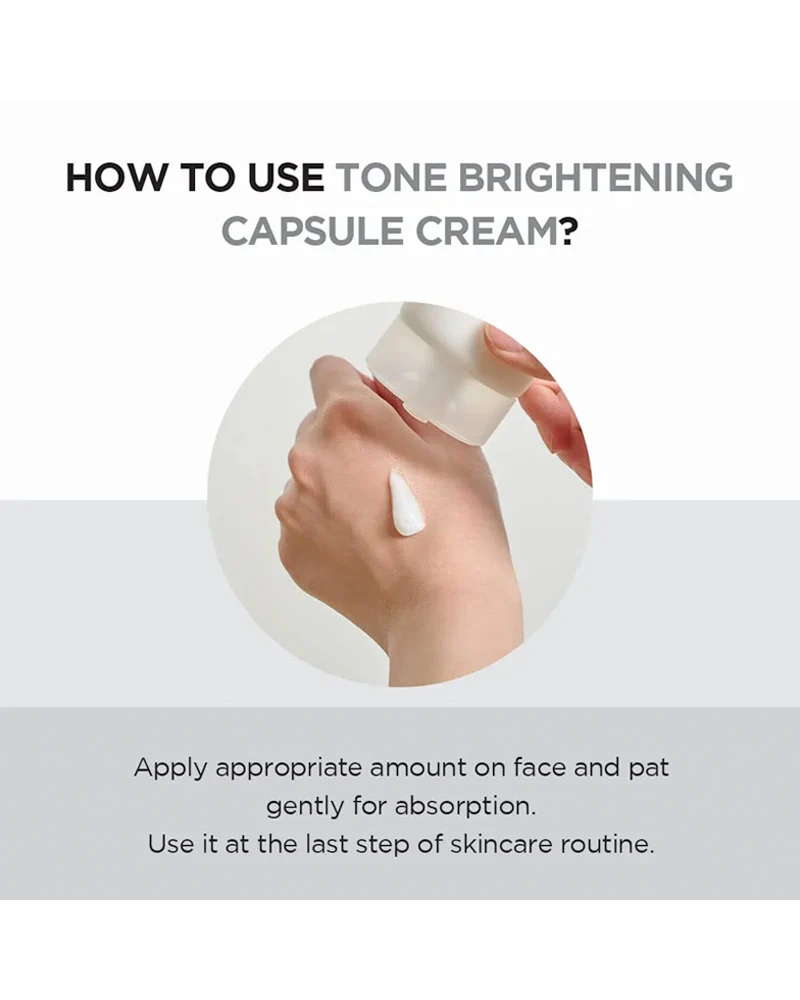 HOW TO USE TONE BRIGHTENING CAPSULE CREAM?

Apply appropriate amount on face and pat gently for absorption.
Use it at the last step of skincare routine.